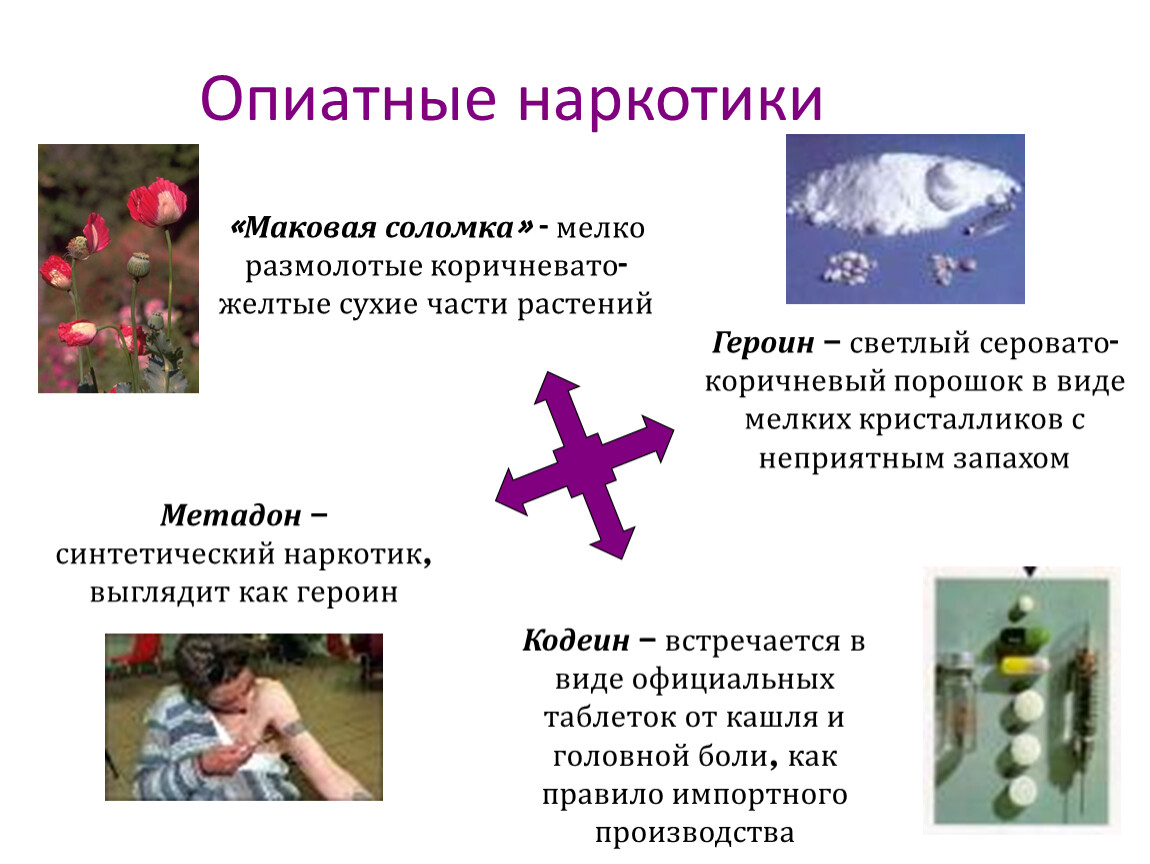 Опиатные наркотики

«Маковая соломка» - мелко размолотые коричневато-желтые сухие части растений

Героин – светлый серовато-коричневый порошок в виде мелких кристалликов с неприятным запахом

Метадон – синтетический наркотик, выглядит как героин

Кодеин – встречается в виде официальных таблеток от кашля и головной боли, как правило импортного производства